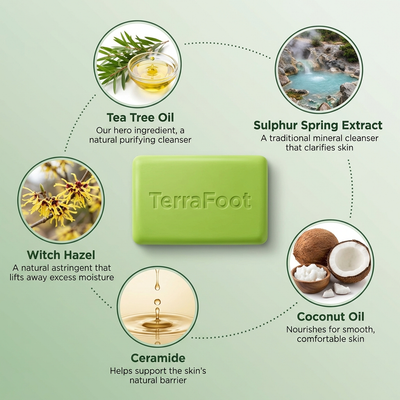 Tea Tree Oil
Our hero ingredient, a natural purifying cleanser

Sulphur Spring Extract
A traditional mineral cleanser that clarifies skin

TerraFoot

Witch Hazel
A natural astringent that lifts away excess moisture

Coconut Oil
Nourishes for smooth, comfortable skin

Ceramide
Helps support the skin's natural barrier